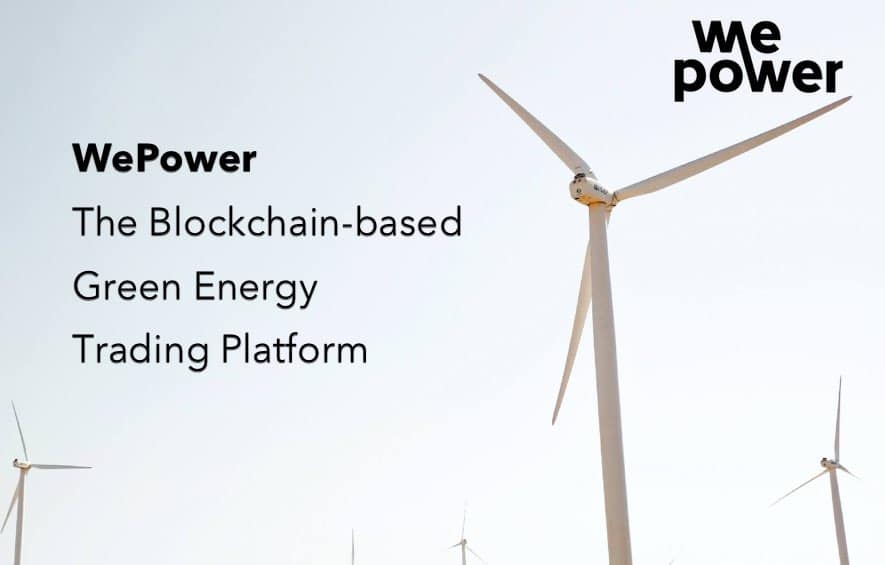 we power

WePower

The Blockchain-based Green Energy Trading Platform